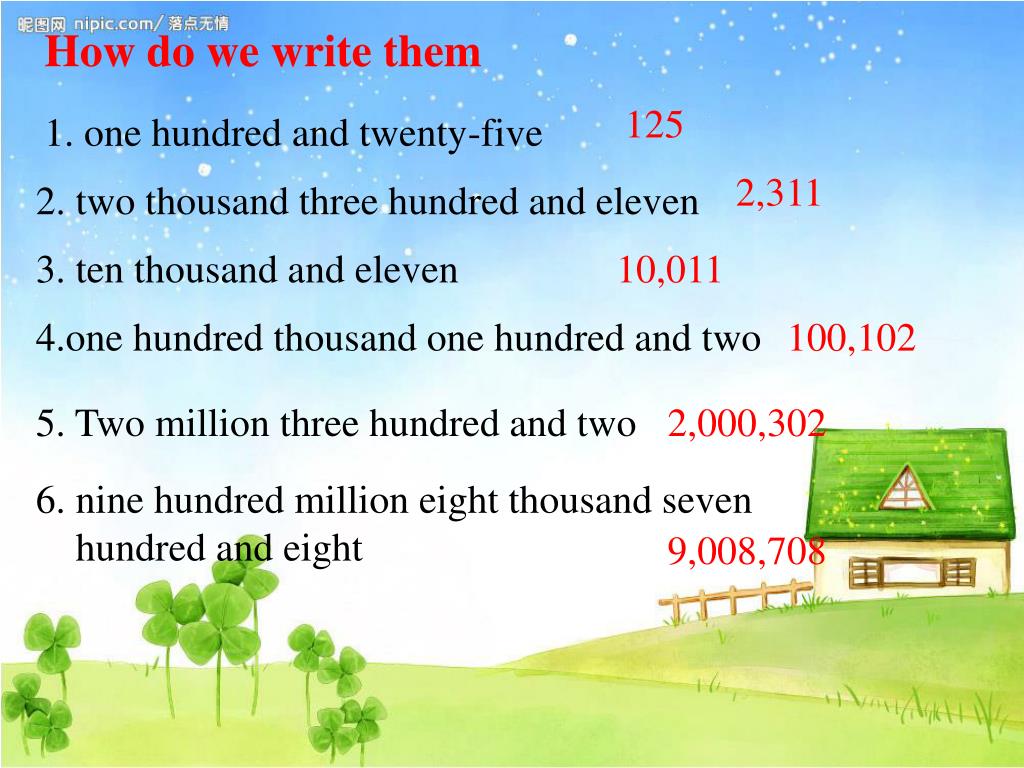 昵图网 nipic.com/ 落点无情

How do we write them

1. one hundred and twenty-five 125

2. two thousand three hundred and eleven 2,311

3. ten thousand and eleven 10,011

4.one hundred thousand one hundred and two 100,102

5. Two million three hundred and two 2,000,302

6. nine hundred million eight thousand seven hundred and eight 9,008,708